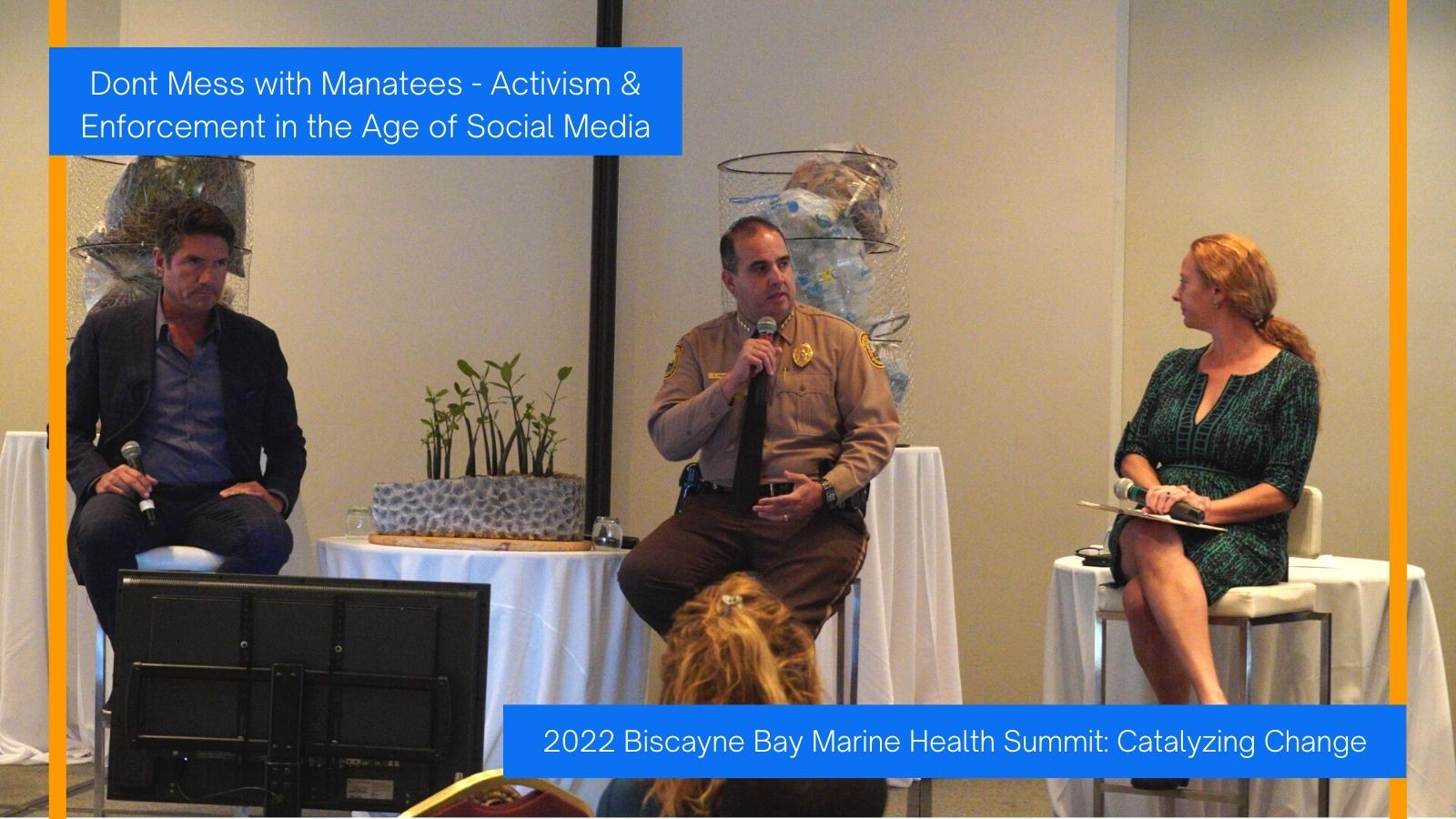 Dont Mess with Manatees - Activism & Enforcement in the Age of Social Media

2022 Biscayne Bay Marine Health Summit: Catalyzing Change